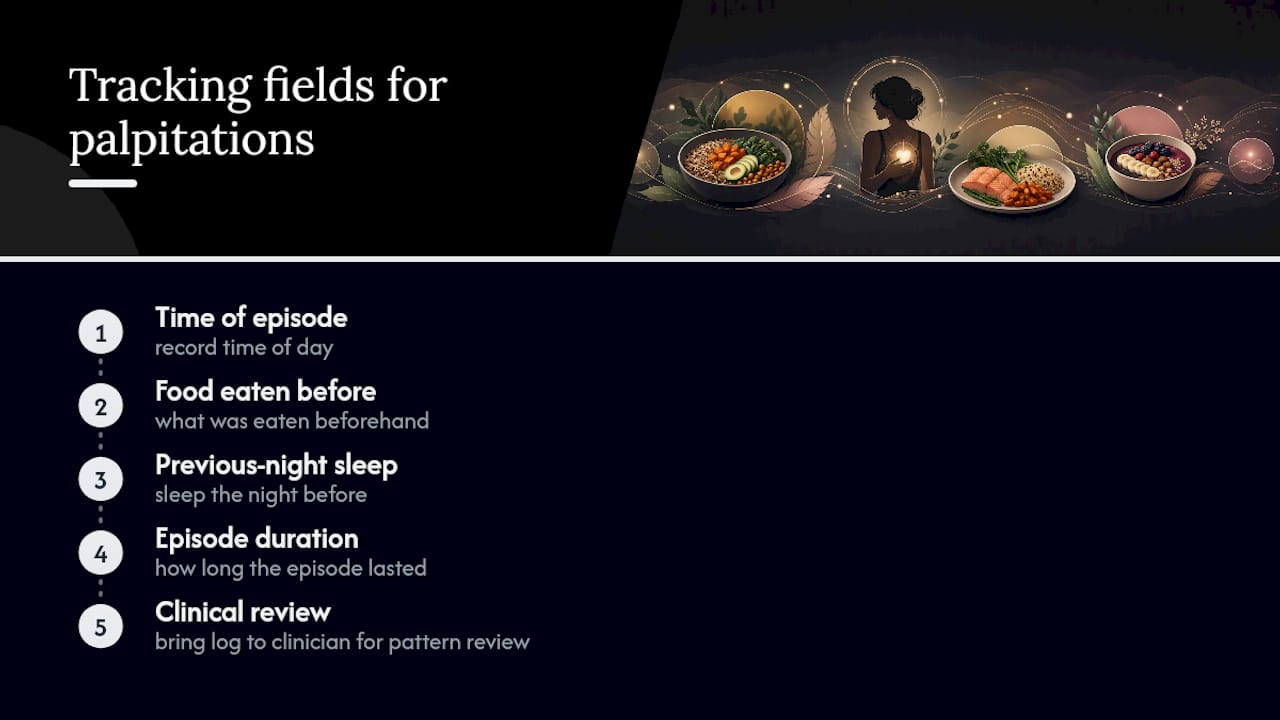 Tracking fields for palpitations

1
Time of episode
record time of day

2
Food eaten before
what was eaten beforehand

3
Previous-night sleep
sleep the night before

4
Episode duration
how long the episode lasted

5
Clinical review
bring log to clinician for pattern review